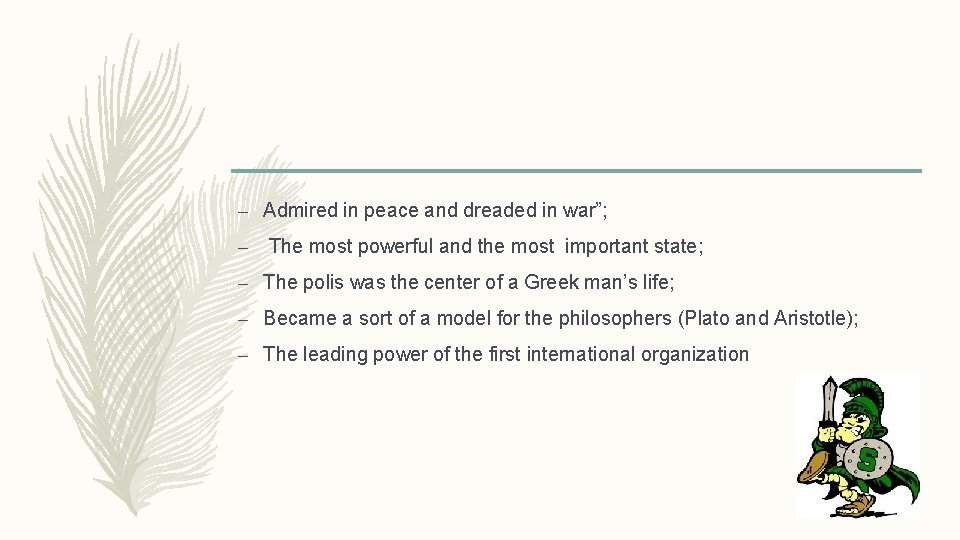 – Admired in peace and dreaded in war”;

– The most powerful and the most important state;

– The polis was the center of a Greek man’s life;

– Became a sort of a model for the philosophers (Plato and Aristotle);

– The leading power of the first international organization

S